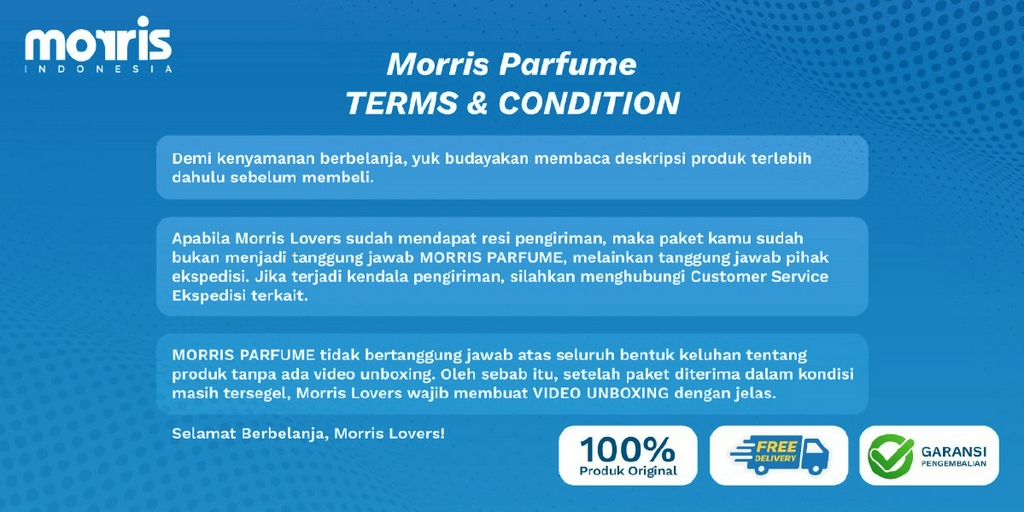 morris
INDONESIA

Morris Parfume
TERMS & CONDITION

Demi kenyamanan berbelanja, yuk budayakan membaca deskripsi produk terlebih dahulu sebelum membeli.

Apabila Morris Lovers sudah mendapat resi pengiriman, maka paket kamu sudah bukan menjadi tanggung jawab MORRIS PARFUME, melainkan tanggung jawab pihak ekspedisi. Jika terjadi kendala pengiriman, silahkan menghubungi Customer Service Ekspedisi terkait.

MORRIS PARFUME tidak bertanggung jawab atas seluruh bentuk keluhan tentang produk tanpa ada video unboxing. Oleh sebab itu, setelah paket diterima dalam kondisi masih tersegel, Morris Lovers wajib membuat VIDEO UNBOXING dengan jelas.

Selamat Berbelanja, Morris Lovers!

100%
Produk Original

FREE
DELIVERY

GARANSI
PENGEMBALIAN